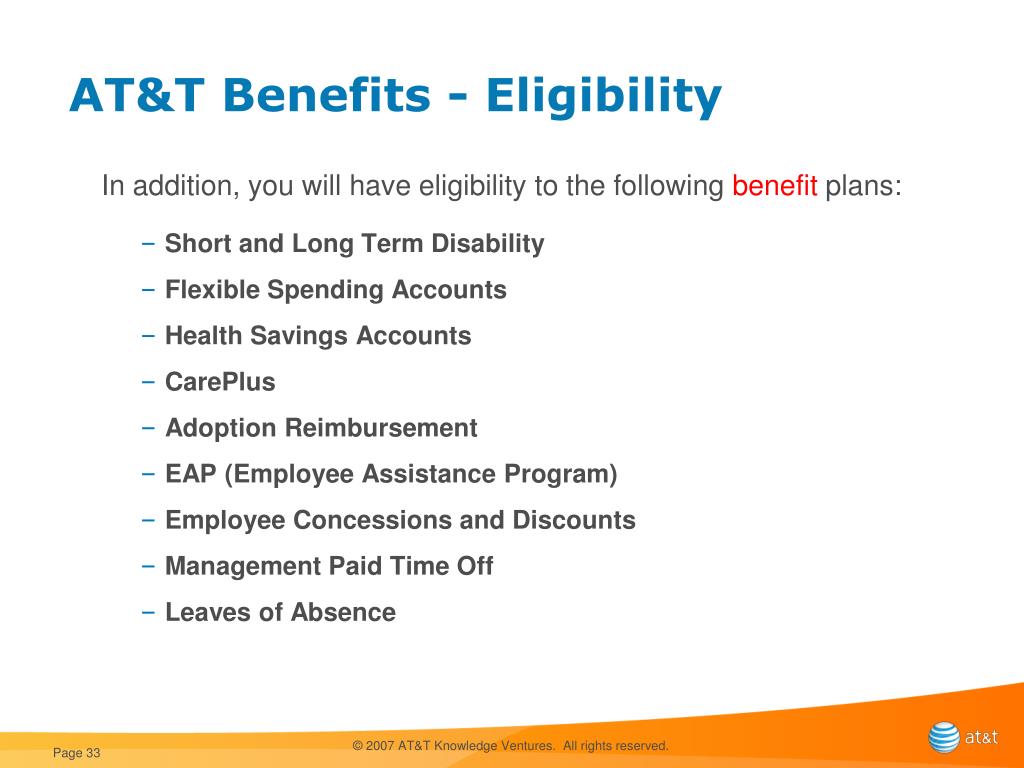 AT&T Benefits - Eligibility

In addition, you will have eligibility to the following benefit plans:

– Short and Long Term Disability
– Flexible Spending Accounts
– Health Savings Accounts
– CarePlus
– Adoption Reimbursement
– EAP (Employee Assistance Program)
– Employee Concessions and Discounts
– Management Paid Time Off
– Leaves of Absence

Page 33

© 2007 AT&T Knowledge Ventures. All rights reserved.

at&t